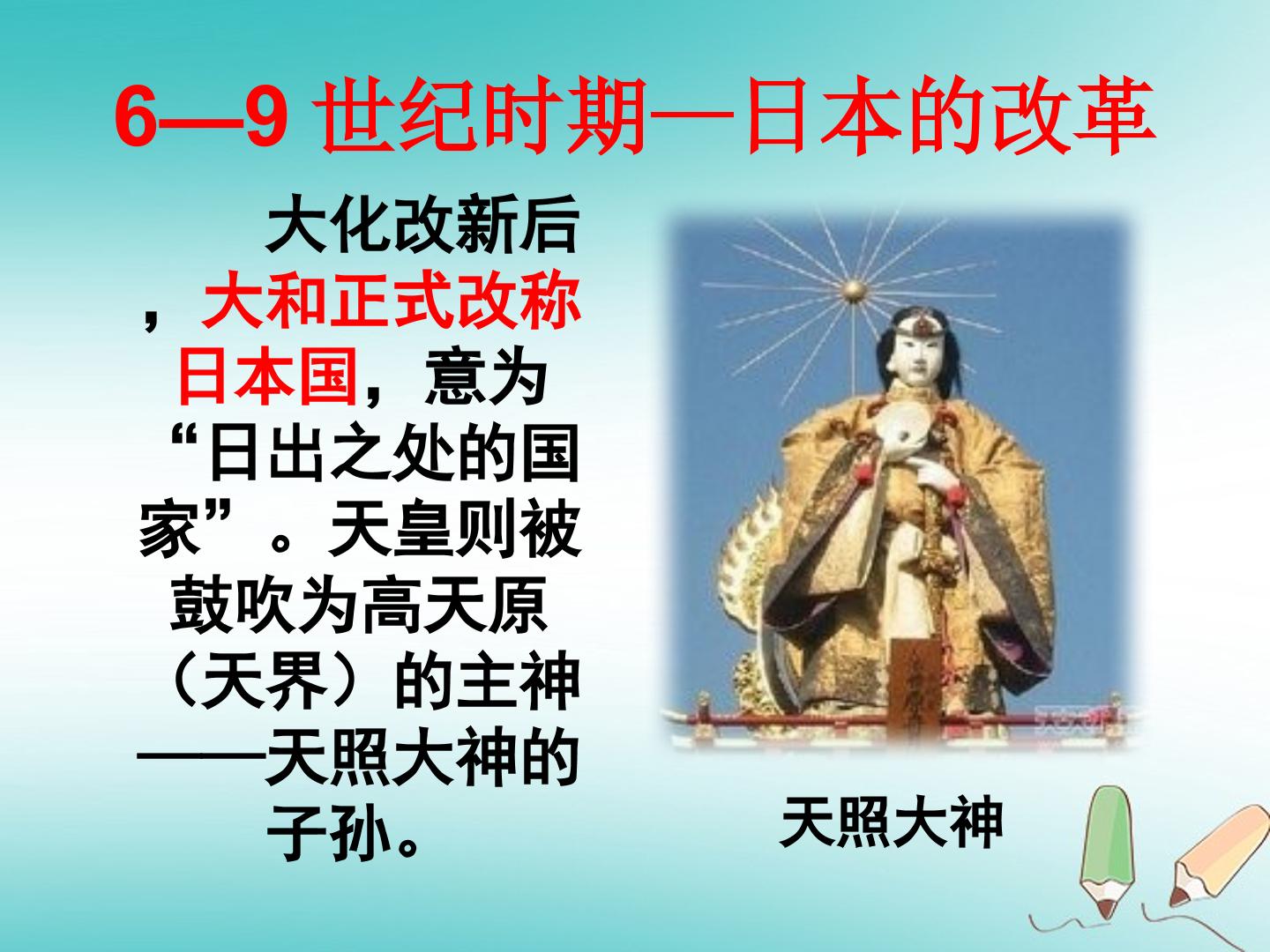 6—9世纪时期—日本的改革

大化改新后，大和正式改称日本国，意为“日出之处的国家”。天皇则被鼓吹为高天原（天界）的主神——天照大神的子孙。

天照大神